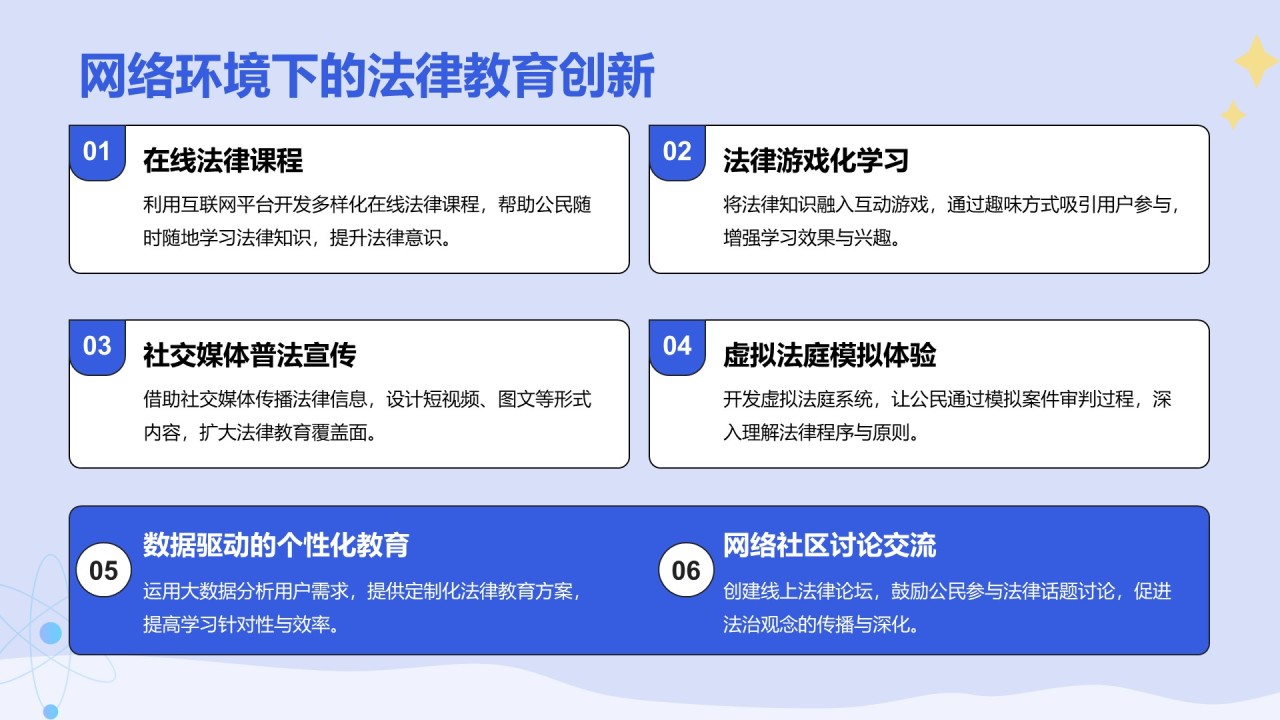 网络环境下的法律教育创新

01
在线法律课程
利用互联网平台开发多样化在线法律课程，帮助公民随时随地学习法律知识，提升法律意识。

02
法律游戏化学习
将法律知识融入互动游戏，通过趣味方式吸引用户参与，增强学习效果与兴趣。

03
社交媒体普法宣传
借助社交媒体传播法律信息，设计短视频、图文等形式内容，扩大法律教育覆盖面。

04
虚拟法庭模拟体验
开发虚拟法庭系统，让公民通过模拟案件审判过程，深入理解法律程序与原则。

05
数据驱动的个性化教育
运用大数据分析用户需求，提供定制化法律教育方案，提高学习针对性与效率。

06
网络社区讨论交流
创建线上法律论坛，鼓励公民参与法律话题讨论，促进法治观念的传播与深化。